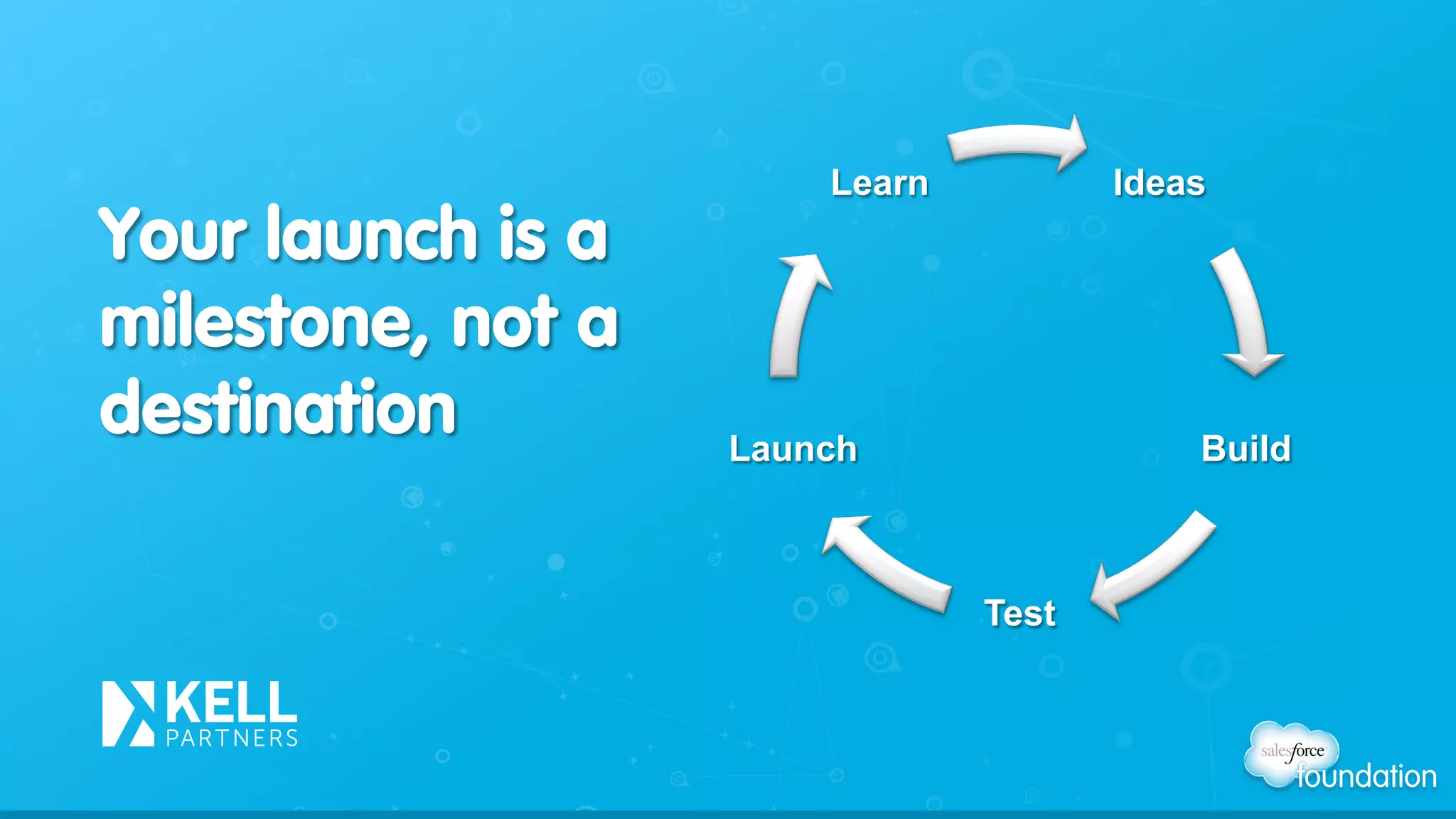 Your launch is a milestone, not a destination

Learn

Ideas

Build

Test

Launch

KELL
PARTNERS

salesforce
foundation